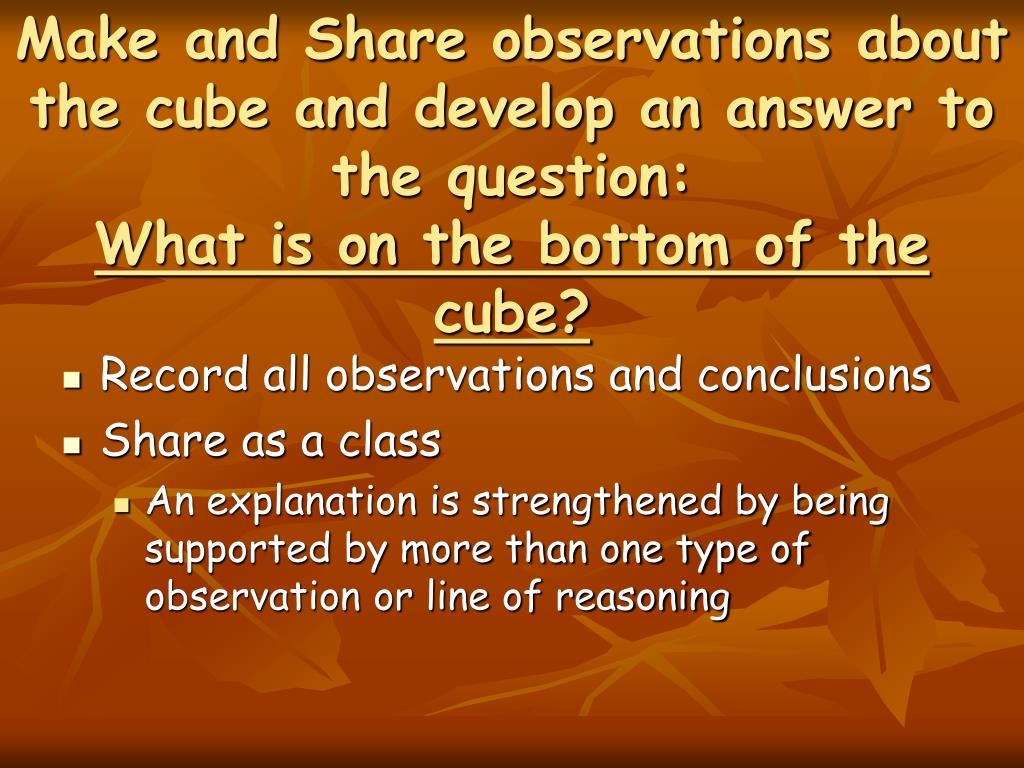 Make and Share observations about the cube and develop an answer to the question:
What is on the bottom of the cube?

- Record all observations and conclusions
- Share as a class
  - An explanation is strengthened by being supported by more than one type of observation or line of reasoning